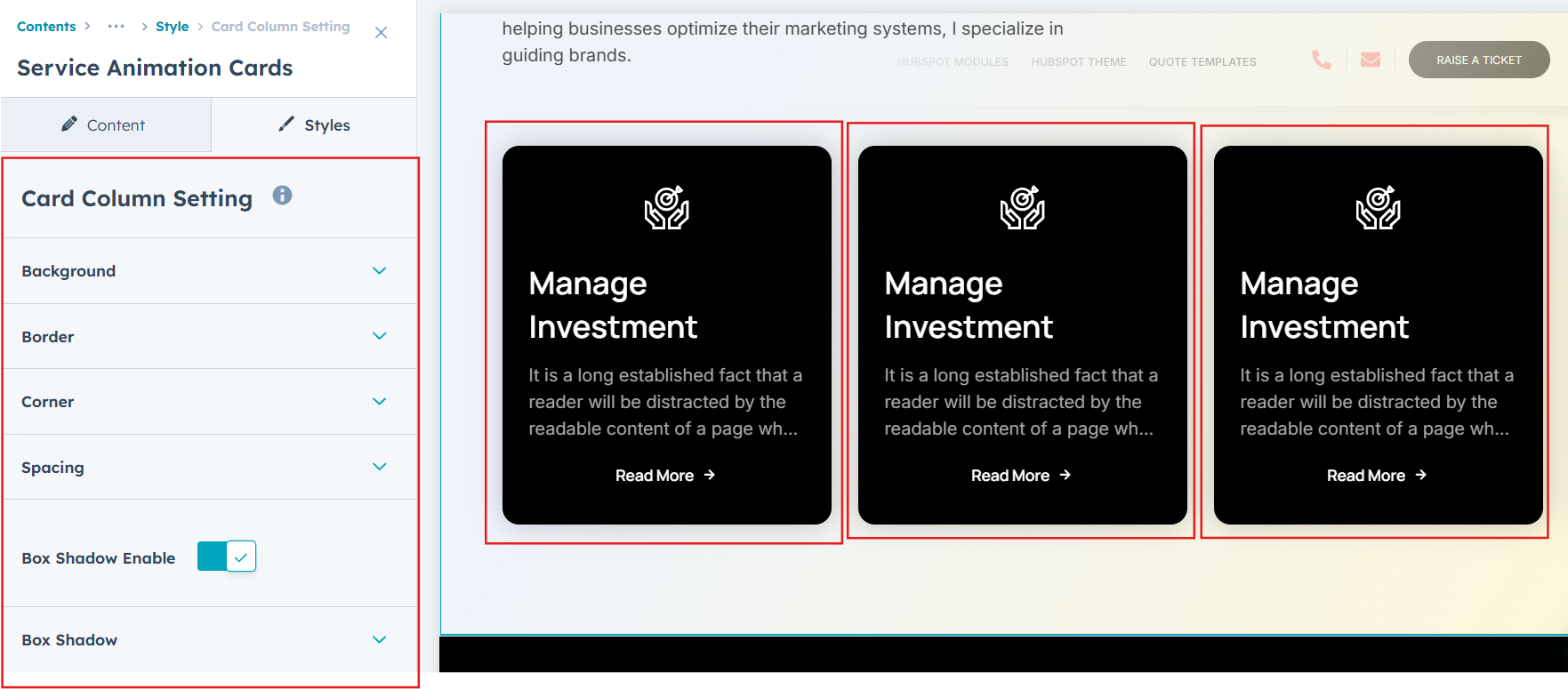 Contents > ··· > Style > Card Column Setting

Service Animation Cards

Content

Styles

Card Column Setting

Background

Border

Corner

Spacing

Box Shadow Enable

Box Shadow

helping businesses optimize their marketing systems, I specialize in guiding brands.

HUBSPOT MODULES HUBSPOT THEME QUOTE TEMPLATES

RAISE A TICKET

Manage Investment

It is a long established fact that a reader will be distracted by the readable content of a page wh...

Read More →

Manage Investment

It is a long established fact that a reader will be distracted by the readable content of a page wh...

Read More →

Manage Investment

It is a long established fact that a reader will be distracted by the readable content of a page wh...

Read More →